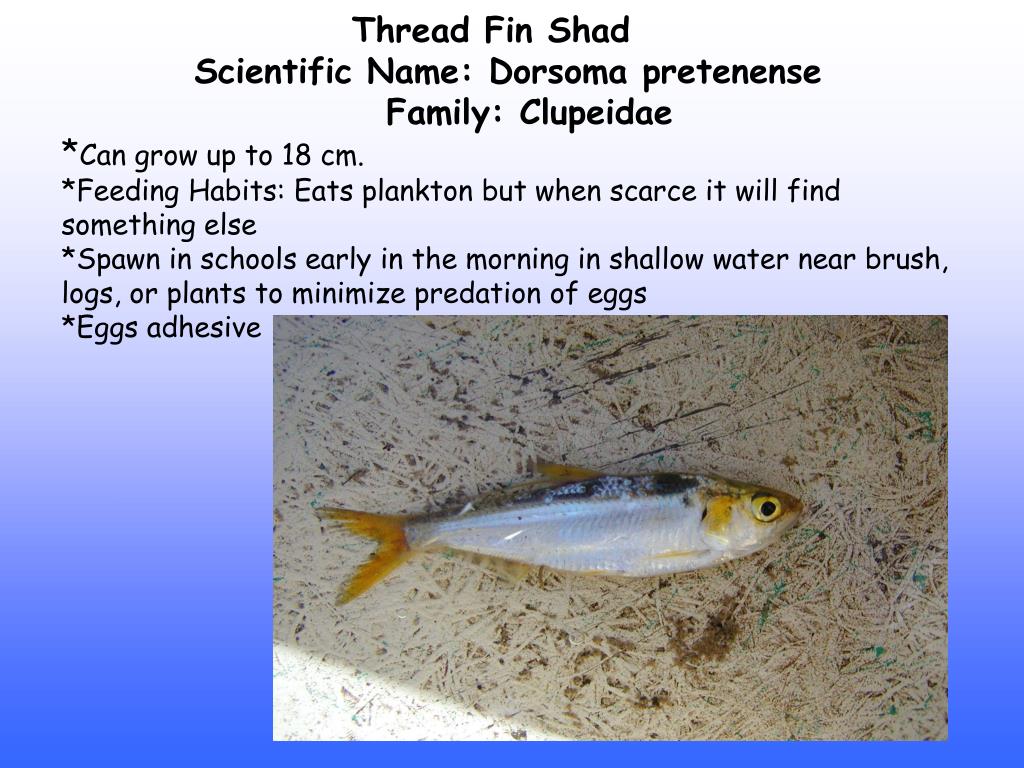 Thread Fin Shad
Scientific Name: Dorsoma pretenense
Family: Clupeidae

*Can grow up to 18 cm.
*Feeding Habits: Eats plankton but when scarce it will find something else
*Spawn in schools early in the morning in shallow water near brush, logs, or plants to minimize predation of eggs
*Eggs adhesive